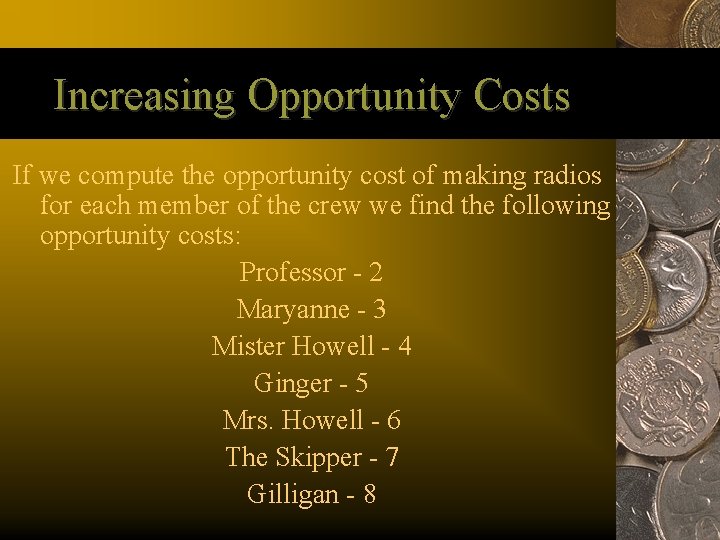 Increasing Opportunity Costs

If we compute the opportunity cost of making radios for each member of the crew we find the following opportunity costs:

Professor - 2
Maryanne - 3
Mister Howell - 4
Ginger - 5
Mrs. Howell - 6
The Skipper - 7
Gilligan - 8